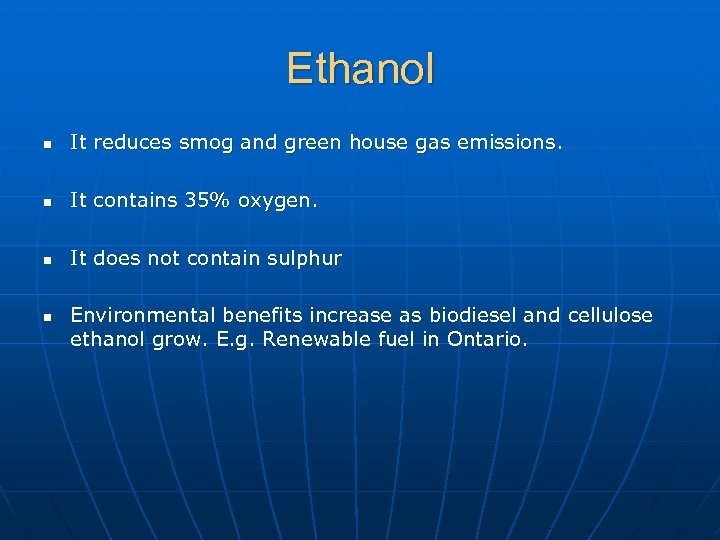 Ethanol

- It reduces smog and green house gas emissions.

- It contains 35% oxygen.

- It does not contain sulphur

- Environmental benefits increase as biodiesel and cellulose ethanol grow. E.g. Renewable fuel in Ontario.